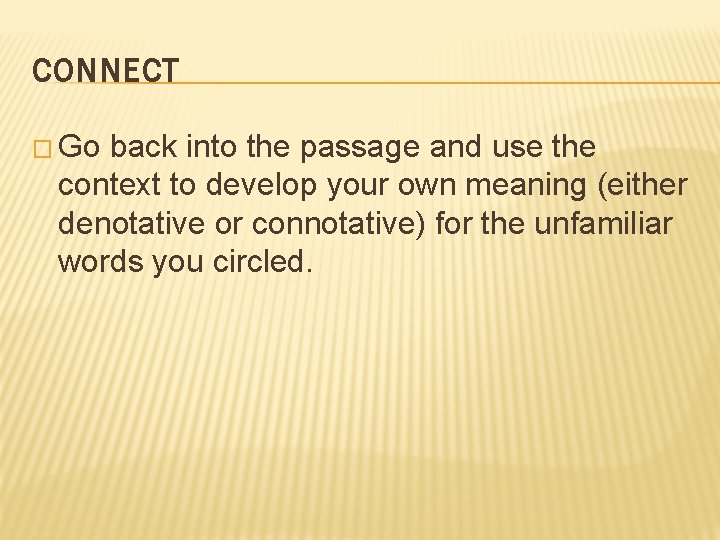 CONNECT

Go back into the passage and use the context to develop your own meaning (either denotative or connotative) for the unfamiliar words you circled.